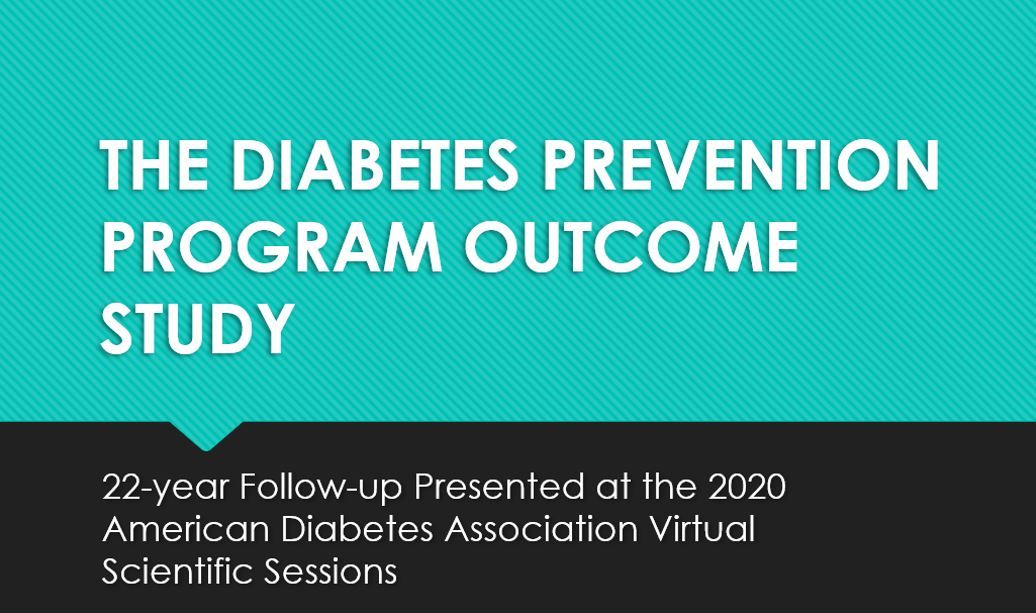 THE DIABETES PREVENTION PROGRAM OUTCOME STUDY

22-year Follow-up Presented at the 2020 American Diabetes Association Virtual Scientific Sessions